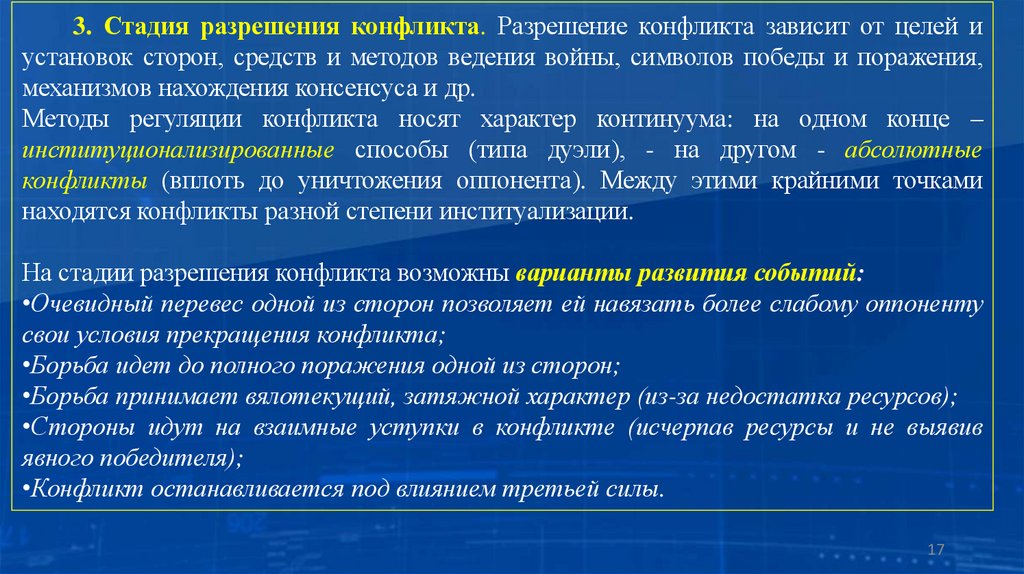 3. Стадия разрешения конфликта. Разрешение конфликта зависит от целей и установок сторон, средств и методов ведения войны, символов победы и поражения, механизмов нахождения консенсуса и др.
Методы регуляции конфликта носят характер континуума: на одном конце – институционализированные способы (типа дуэли), - на другом - абсолютные конфликты (вплоть до уничтожения оппонента). Между этими крайними точками находятся конфликты разной степени институализации.

На стадии разрешения конфликта возможны варианты развития событий:
•Очевидный перевес одной из сторон позволяет ей навязать более слабому оппоненту свои условия прекращения конфликта;
•Борьба идет до полного поражения одной из сторон;
•Борьба принимает вялотекущий, затяжной характер (из-за недостатка ресурсов);
•Стороны идут на взаимные уступки в конфликте (исчерпав ресурсы и не выявив явного победителя);
•Конфликт останавливается под влиянием третьей силы.

17